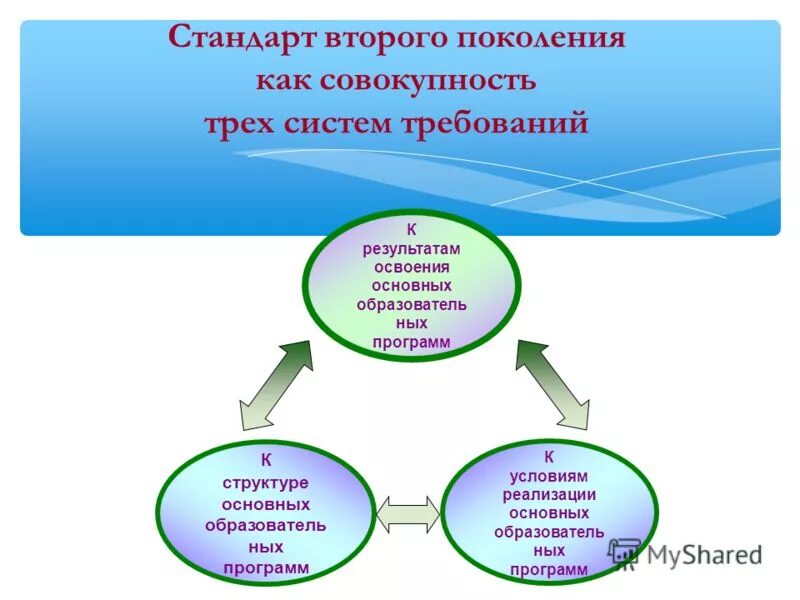 Стандарт второго поколения как совокупность трех систем требований

К результатам освоения основных образовательных программ

К структуре основных образовательных программ

К условиям реализации основных образовательных программ

MyShared